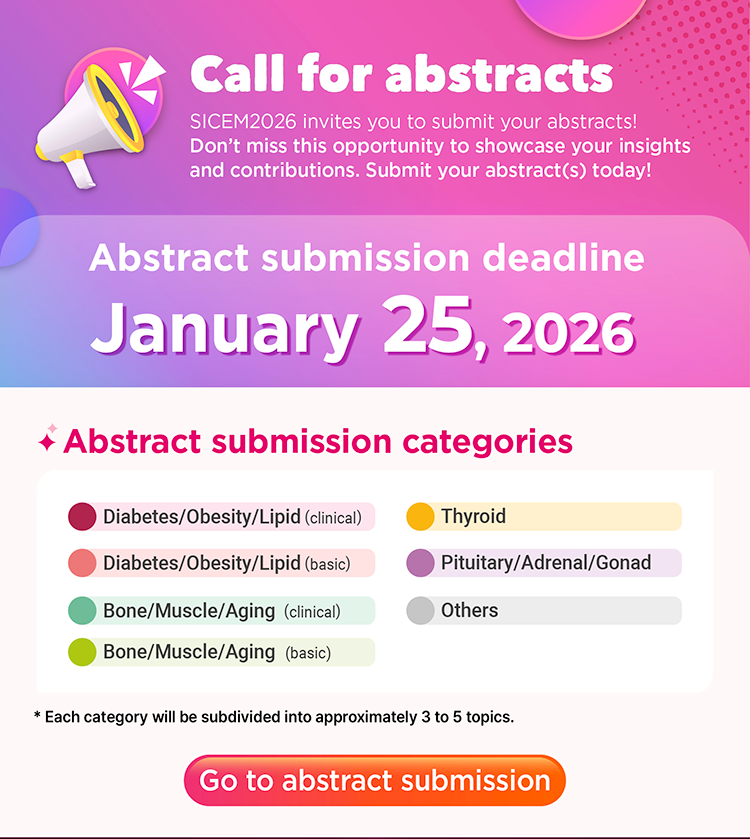 Call for abstracts

SICEM2026 invites you to submit your abstracts! Don't miss this opportunity to showcase your insights and contributions. Submit your abstract(s) today!

Abstract submission deadline
January 25, 2026

Abstract submission categories

Diabetes/Obesity/Lipid (clinical)
Diabetes/Obesity/Lipid (basic)
Bone/Muscle/Aging (clinical)
Bone/Muscle/Aging (basic)

Thyroid
Pituitary/Adrenal/Gonad
Others

* Each category will be subdivided into approximately 3 to 5 topics.

Go to abstract submission